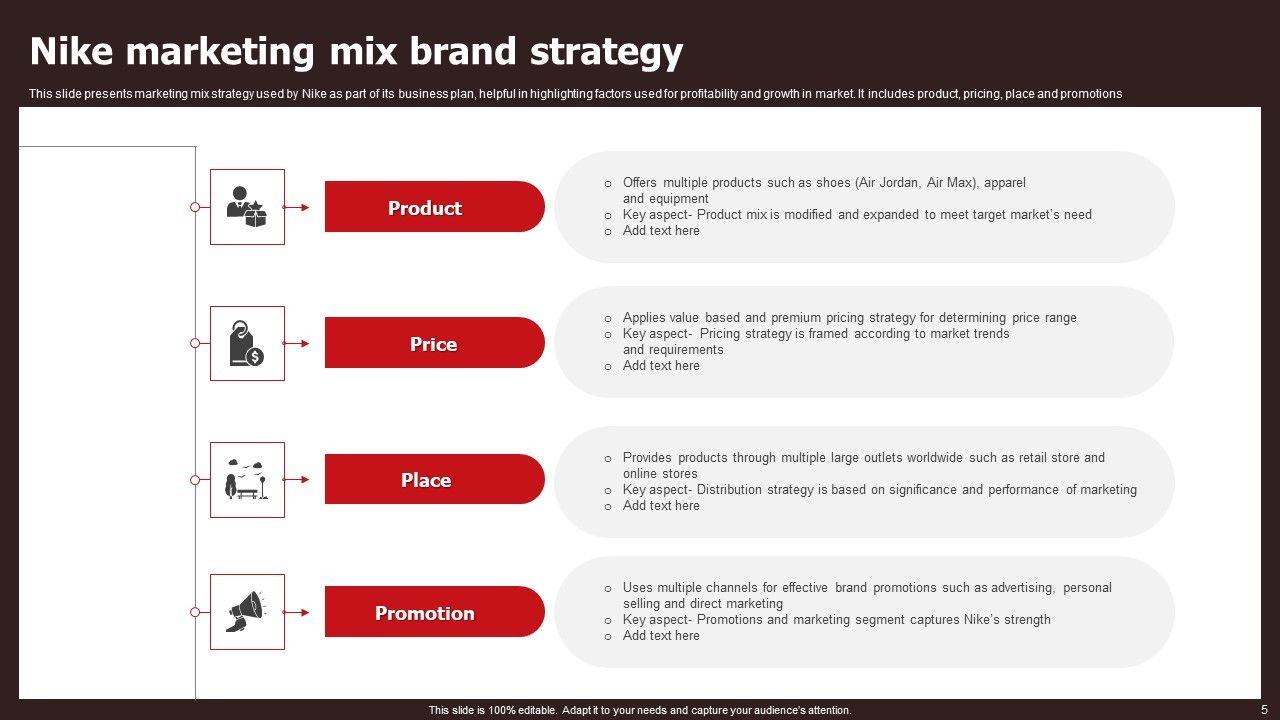 Nike marketing mix brand strategy

This slide presents marketing mix strategy used by Nike as part of its business plan, helpful in highlighting factors used for profitability and growth in market. It includes product, pricing, place and promotions

Product

o Offers multiple products such as shoes (Air Jordan, Air Max), apparel and equipment
o Key aspect- Product mix is modified and expanded to meet target market's need
o Add text here

Price

o Applies value based and premium pricing strategy for determining price range
o Key aspect- Pricing strategy is framed according to market trends and requirements
o Add text here

Place

o Provides products through multiple large outlets worldwide such as retail store and online stores
o Key aspect- Distribution strategy is based on significance and performance of marketing
o Add text here

Promotion

o Uses multiple channels for effective brand promotions such as advertising, personal selling and direct marketing
o Key aspect- Promotions and marketing segment captures Nike's strength
o Add text here

This slide is 100% editable. Adapt it to your needs and capture your audience's attention.

5